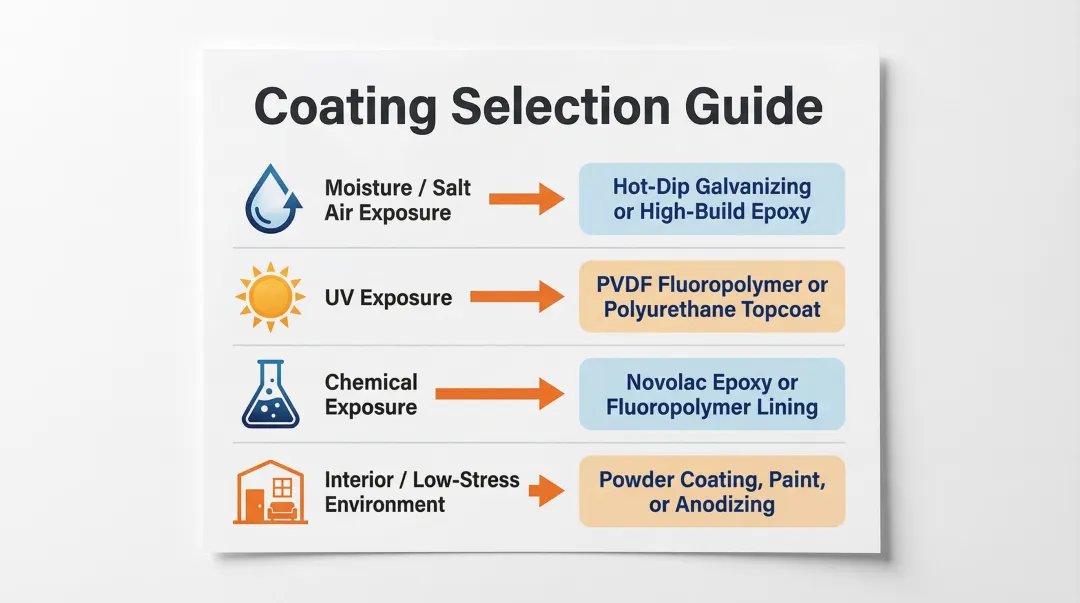 Coating Selection Guide

Moisture / Salt Air Exposure

Hot-Dip Galvanizing or High-Build Epoxy

UV Exposure

PVDF Fluoropolymer or Polyurethane Topcoat

Chemical Exposure

Novolac Epoxy or Fluoropolymer Lining

Interior / Low-Stress Environment

Powder Coating, Paint, or Anodizing